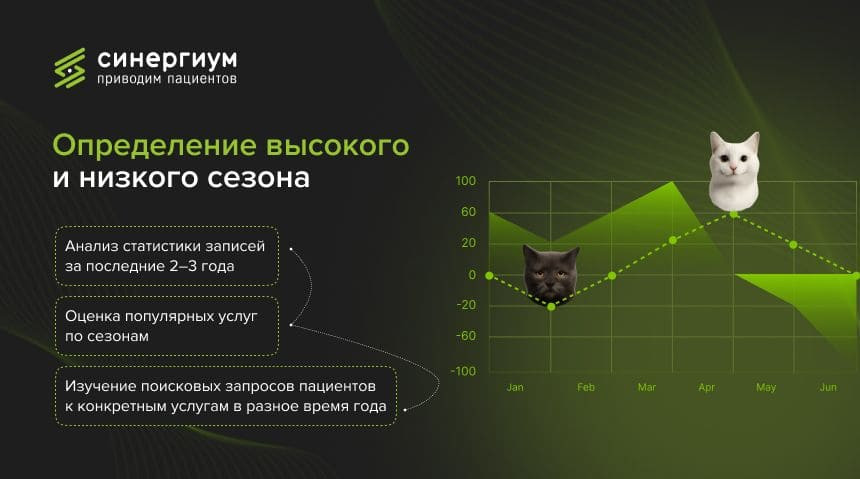 синергиум
приводим пациентов

Определение высокого и низкого сезона

Анализ статистики записей за последние 2–3 года

Оценка популярных услуг по сезонам

Изучение поисковых запросов пациентов к конкретным услугам в разное время года

100
60
20
0
-20
-60
-100
Jan
Feb
Mar
Apr
May
Jun